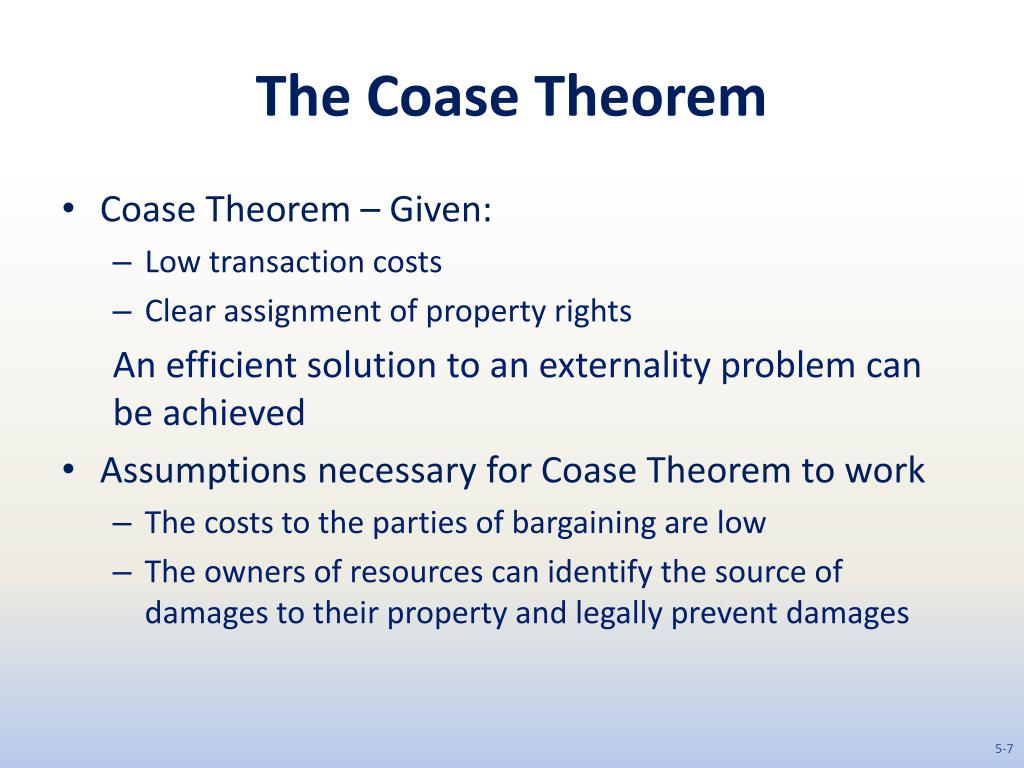 The Coase Theorem

• Coase Theorem – Given:
– Low transaction costs
– Clear assignment of property rights

An efficient solution to an externality problem can be achieved

• Assumptions necessary for Coase Theorem to work
– The costs to the parties of bargaining are low
– The owners of resources can identify the source of damages to their property and legally prevent damages

5-7